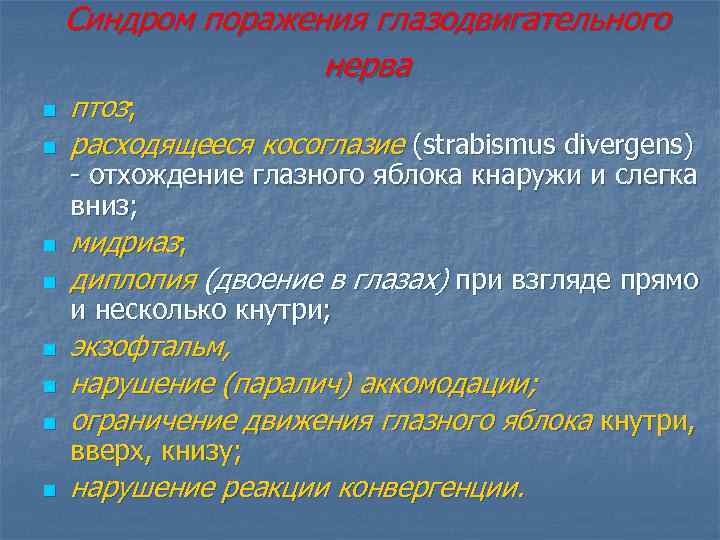 Синдром поражения глазодвигательного нерва

- птоз;
- расходящееся косоглазие (strabismus divergens) - отхождение глазного яблока кнаружи и слегка вниз;
- мидриаз;
- диплопия (двоение в глазах) при взгляде прямо и несколько кнутри;
- экзофтальм,
- нарушение (паралич) аккомодации;
- ограничение движения глазного яблока кнутри, вверх, книзу;
- нарушение реакции конвергенции.